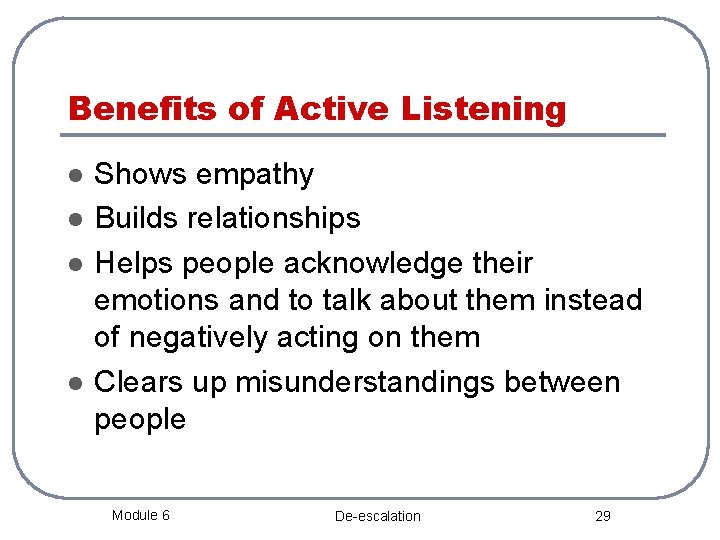 Benefits of Active Listening

- Shows empathy
- Builds relationships
- Helps people acknowledge their emotions and to talk about them instead of negatively acting on them
- Clears up misunderstandings between people

Module 6

De-escalation

29